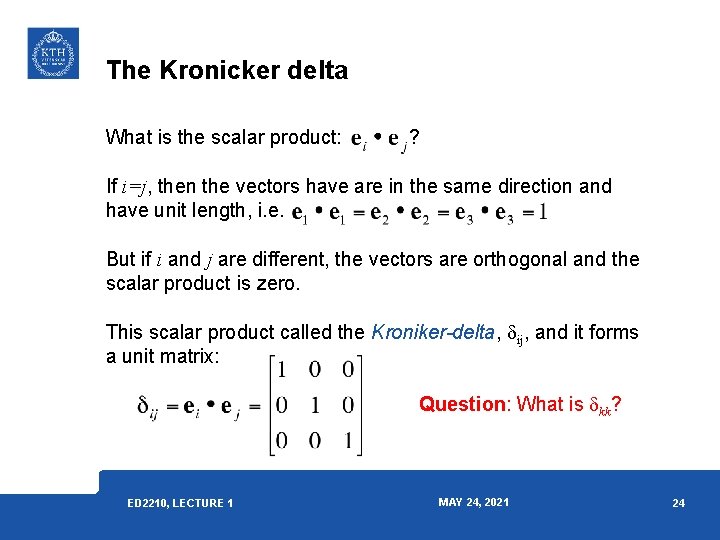 KTH

The Kronicker delta

What is the scalar product: $\mathbf{e}_i \bullet \mathbf{e}_j$?

If $i=j$, then the vectors have are in the same direction and have unit length, i.e. $\mathbf{e}_1 \bullet \mathbf{e}_1 = \mathbf{e}_2 \bullet \mathbf{e}_2 = \mathbf{e}_3 \bullet \mathbf{e}_3 = 1$

But if $i$ and $j$ are different, the vectors are orthogonal and the scalar product is zero.

This scalar product called the Kroniker-delta, $\delta_{ij}$, and it forms a unit matrix:

$\delta_{ij} = \mathbf{e}_i \bullet \mathbf{e}_j = \begin{bmatrix} 1 & 0 & 0 \\ 0 & 1 & 0 \\ 0 & 0 & 1 \end{bmatrix}$

Question: What is $\delta_{kk}$?

ED2210, LECTURE 1

MAY 24, 2021

24